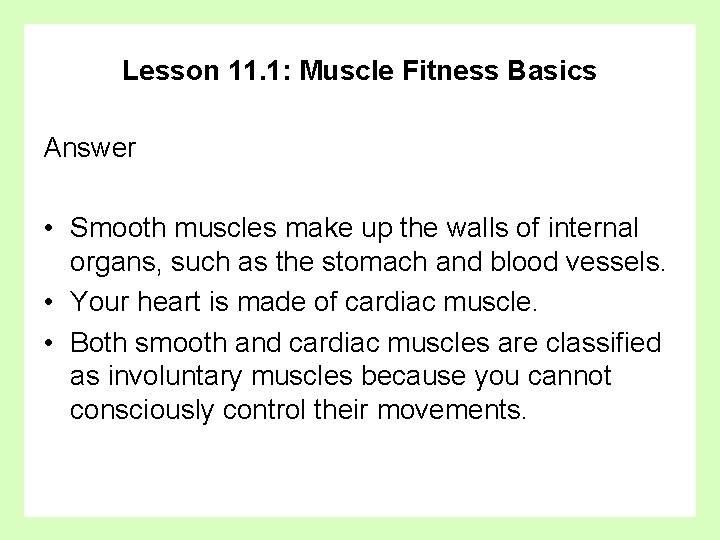 Lesson 11.1: Muscle Fitness Basics

Answer

• Smooth muscles make up the walls of internal organs, such as the stomach and blood vessels.
• Your heart is made of cardiac muscle.
• Both smooth and cardiac muscles are classified as involuntary muscles because you cannot consciously control their movements.